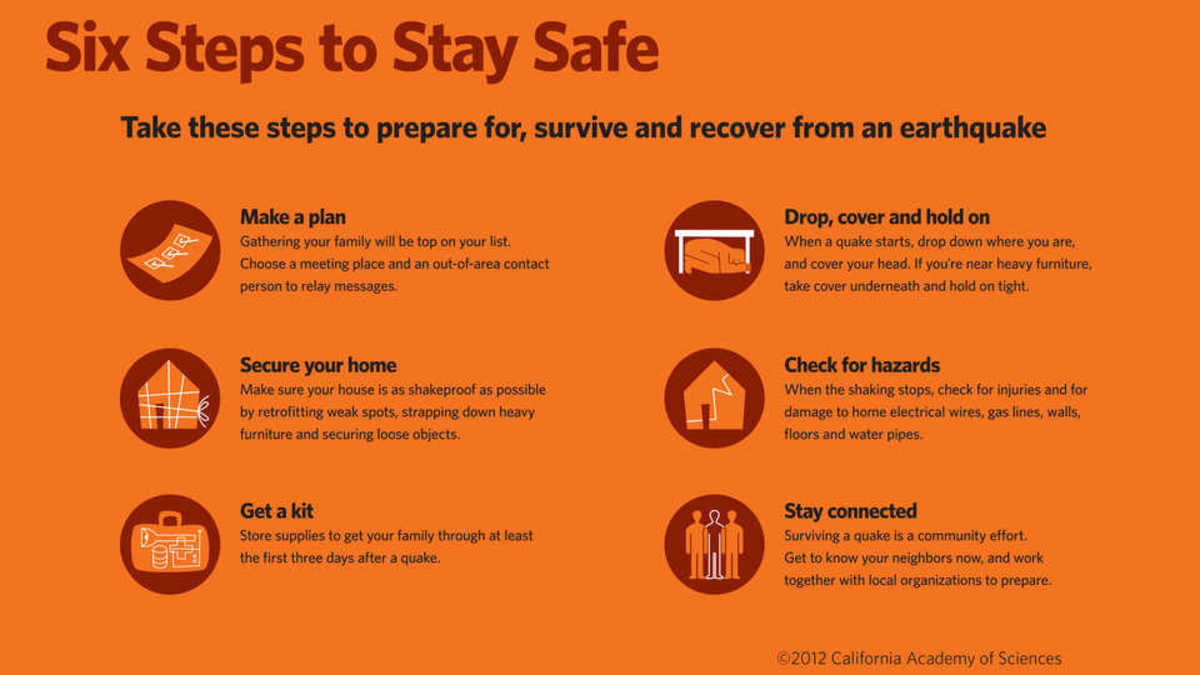 Six Steps to Stay Safe

Take these steps to prepare for, survive and recover from an earthquake

Make a plan
Gathering your family will be top on your list. Choose a meeting place and an out-of-area contact person to relay messages.

Secure your home
Make sure your house is as shakeproof as possible by retrofitting weak spots, strapping down heavy furniture and securing loose objects.

Get a kit
Store supplies to get your family through at least the first three days after a quake.

Drop, cover and hold on
When a quake starts, drop down where you are, and cover your head. If you're near heavy furniture, take cover underneath and hold on tight.

Check for hazards
When the shaking stops, check for injuries and for damage to home electrical wires, gas lines, walls, floors and water pipes.

Stay connected
Surviving a quake is a community effort. Get to know your neighbors now, and work together with local organizations to prepare.

©2012 California Academy of Sciences